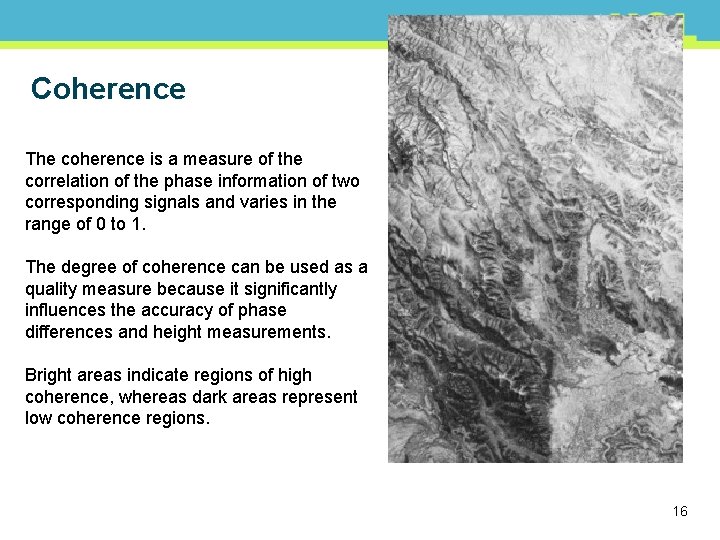 Coherence

The coherence is a measure of the correlation of the phase information of two corresponding signals and varies in the range of 0 to 1.

The degree of coherence can be used as a quality measure because it significantly influences the accuracy of phase differences and height measurements.

Bright areas indicate regions of high coherence, whereas dark areas represent low coherence regions.

16